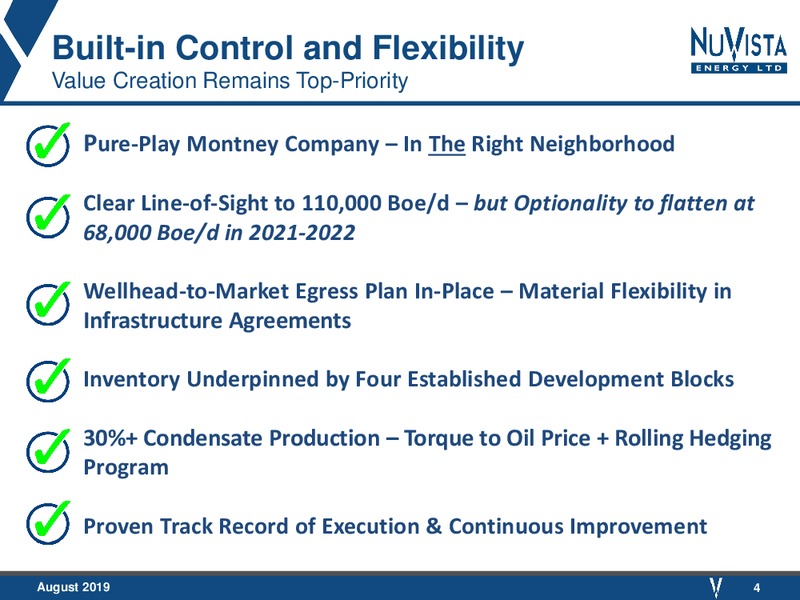 Built-in Control and Flexibility
Value Creation Remains Top-Priority

NUVISTA ENERGY LTD

Pure-Play Montney Company – In The Right Neighborhood

Clear Line-of-Sight to 110,000 Boe/d – but Optionality to flatten at 68,000 Boe/d in 2021-2022

Wellhead-to-Market Egress Plan In-Place – Material Flexibility in Infrastructure Agreements

Inventory Underpinned by Four Established Development Blocks

30%+ Condensate Production – Torque to Oil Price + Rolling Hedging Program

Proven Track Record of Execution & Continuous Improvement

August 2019

4